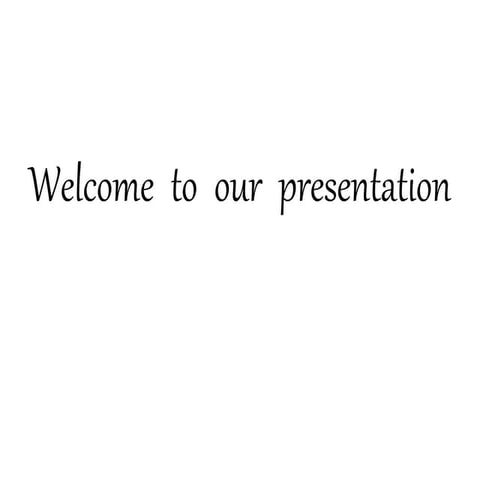 Welcome to our presentation